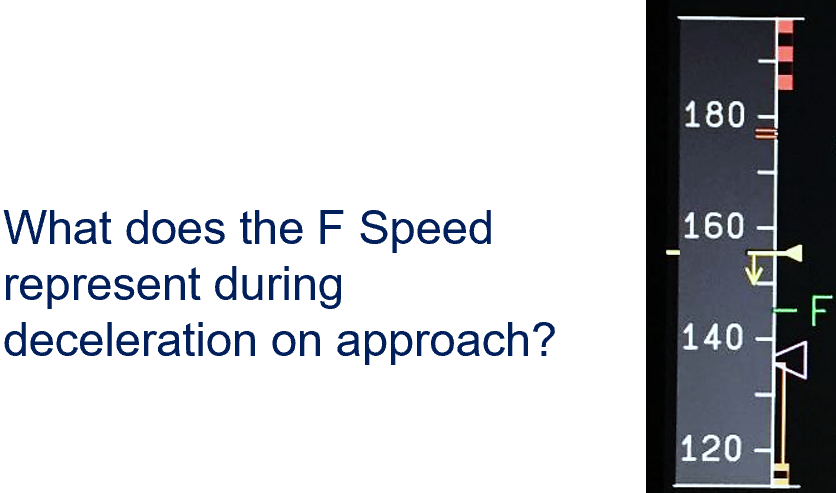 What does the F Speed represent during deceleration on approach?

180

160

F

140

120